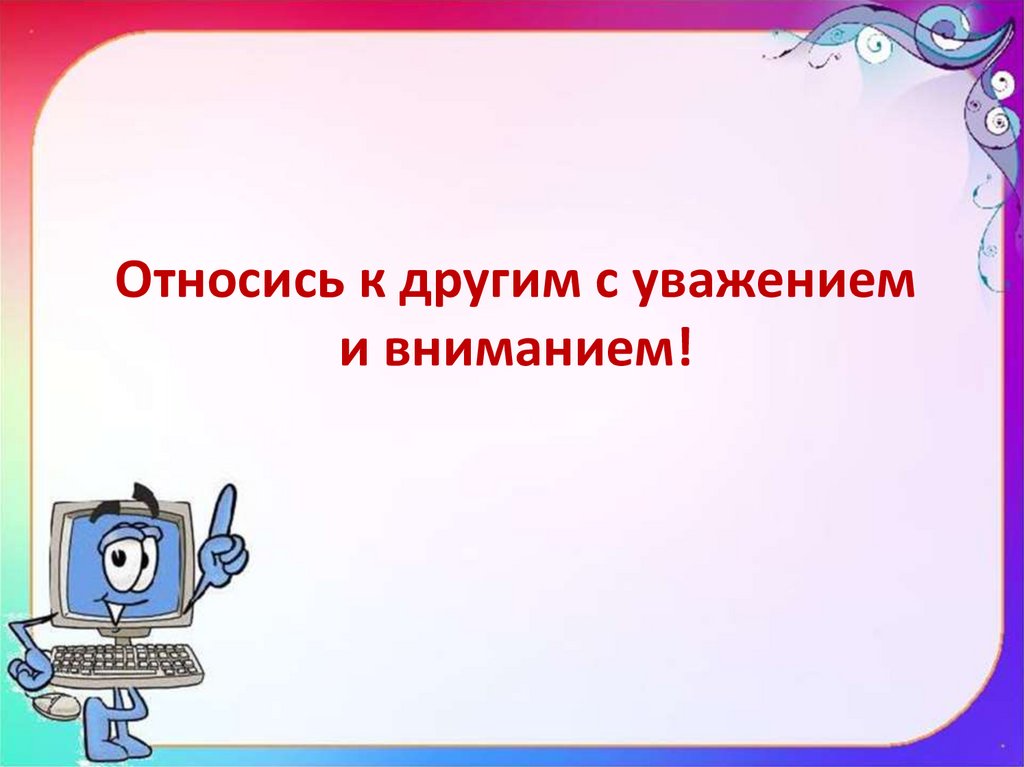 Относись к другим с уважением и вниманием!